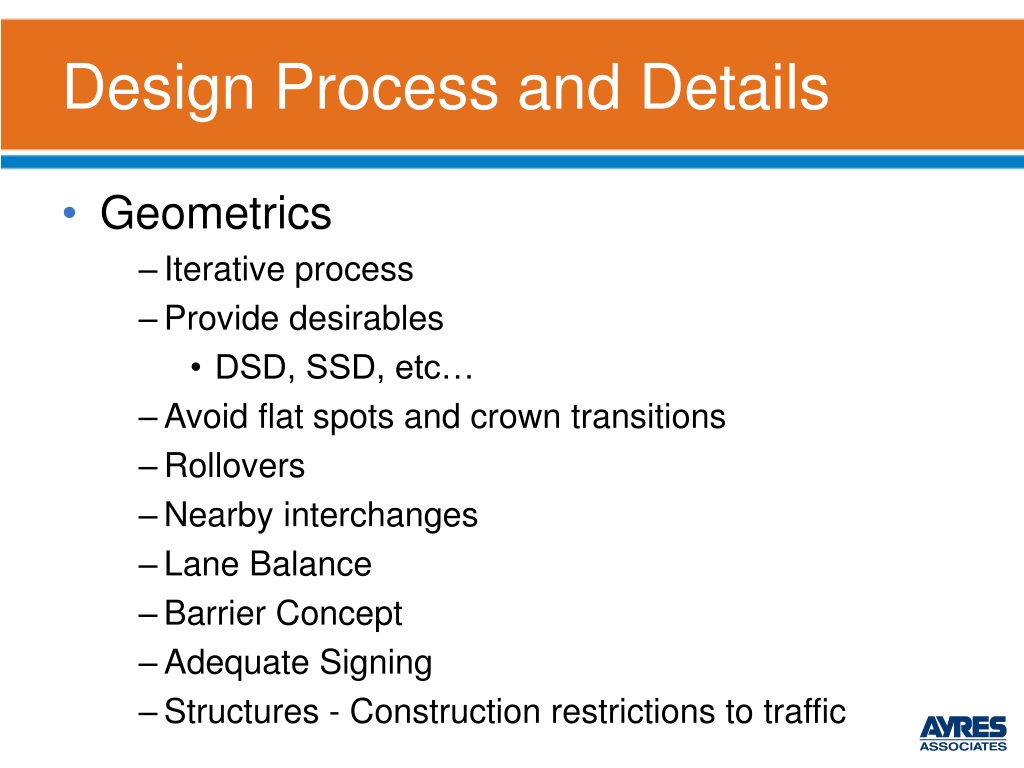 Design Process and Details

• Geometrics
– Iterative process
– Provide desirables
• DSD, SSD, etc…
– Avoid flat spots and crown transitions
– Rollovers
– Nearby interchanges
– Lane Balance
– Barrier Concept
– Adequate Signing
– Structures - Construction restrictions to traffic

AYRES ASSOCIATES